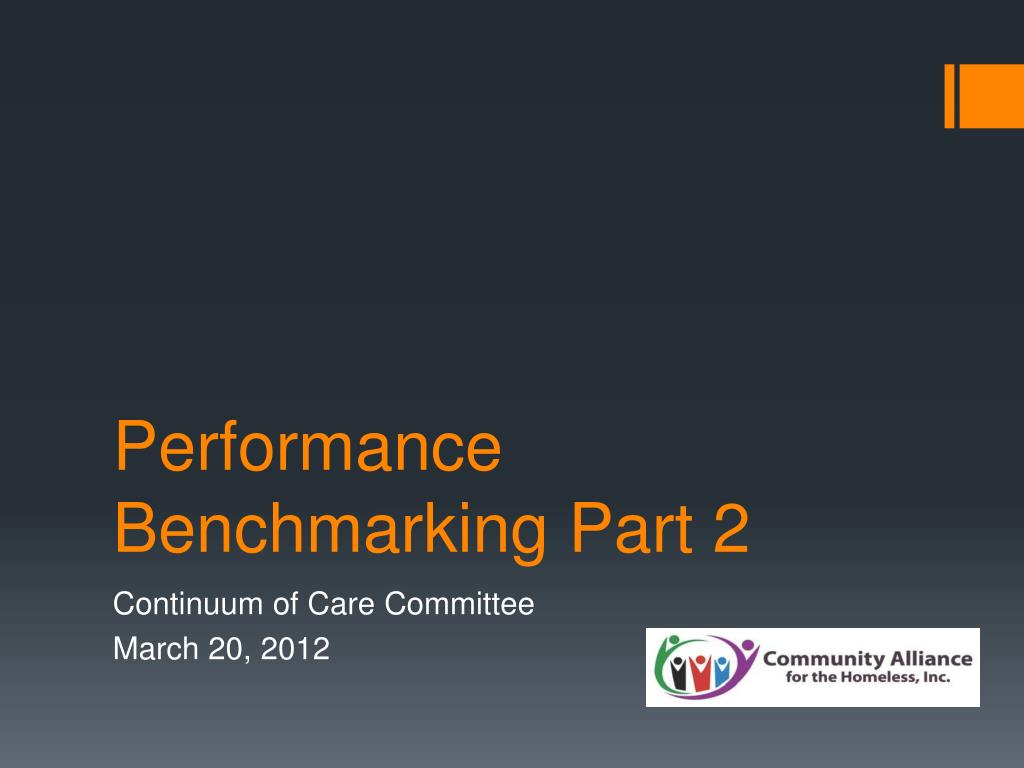 Performance Benchmarking Part 2

Continuum of Care Committee
March 20, 2012

Community Alliance
for the Homeless, Inc.